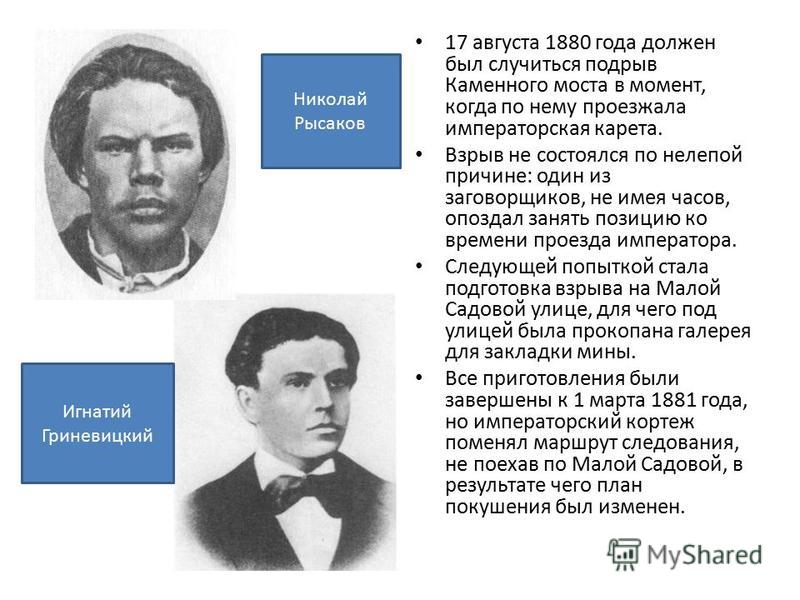 Николай Рысаков

Игнатий Гриневицкий

• 17 августа 1880 года должен был случиться подрыв Каменного моста в момент, когда по нему проезжала императорская карета.

• Взрыв не состоялся по нелепой причине: один из заговорщиков, не имея часов, опоздал занять позицию ко времени проезда императора.

• Следующей попыткой стала подготовка взрыва на Малой Садовой улице, для чего под улицей была прокопана галерея для закладки мины.

• Все приготовления были завершены к 1 марта 1881 года, но императорский кортеж поменял маршрут следования, не поехав по Малой Садовой, в результате чего план покушения был изменен.

MyShared